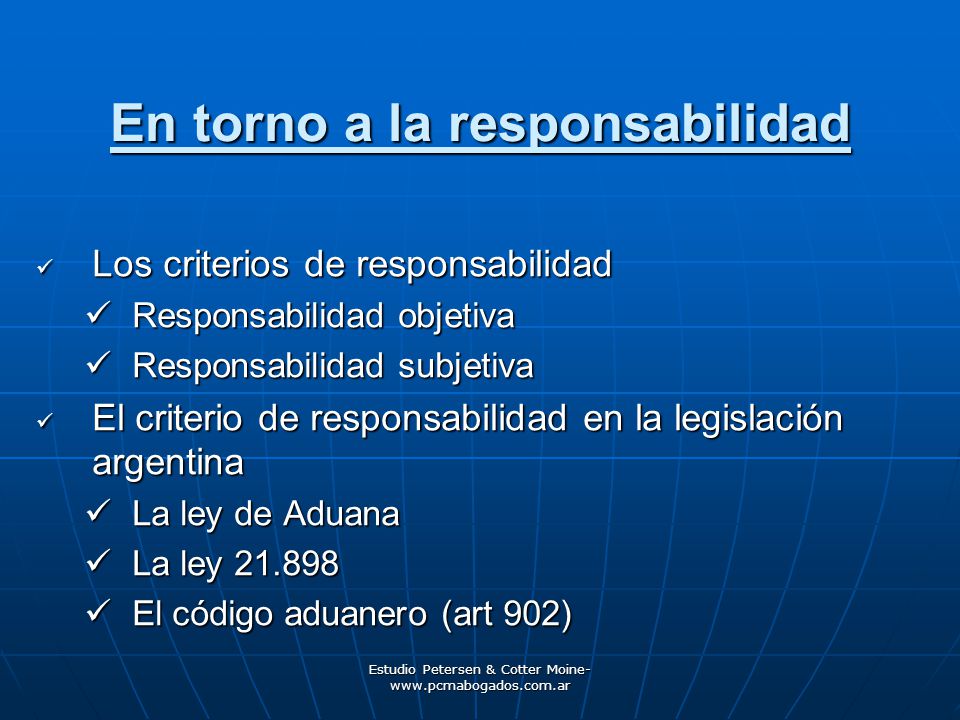 En torno a la responsabilidad

✓ Los criterios de responsabilidad
✓ Responsabilidad objetiva
✓ Responsabilidad subjetiva
✓ El criterio de responsabilidad en la legislación argentina
✓ La ley de Aduana
✓ La ley 21.898
✓ El código aduanero (art 902)

Estudio Petersen & Cotter Moine- www.pcmabogados.com.ar